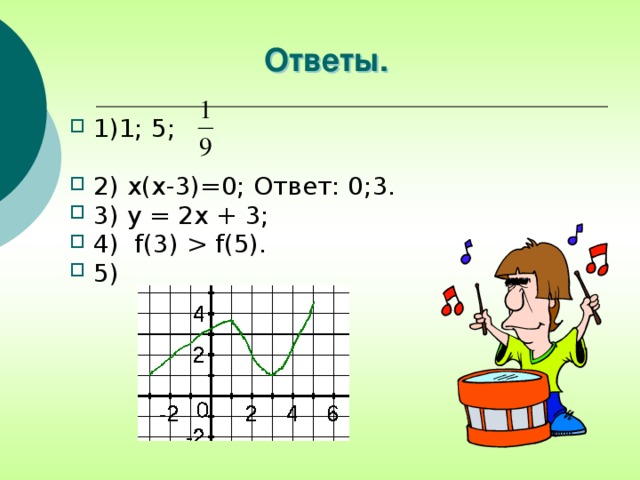 Ответы.

1)1; 5; $\frac{1}{9}$

2) x(x-3)=0; Ответ: 0;3.
3) y = 2x + 3;
4) f(3) > f(5).
5)

4
2
-2 0 2 4 6
-2